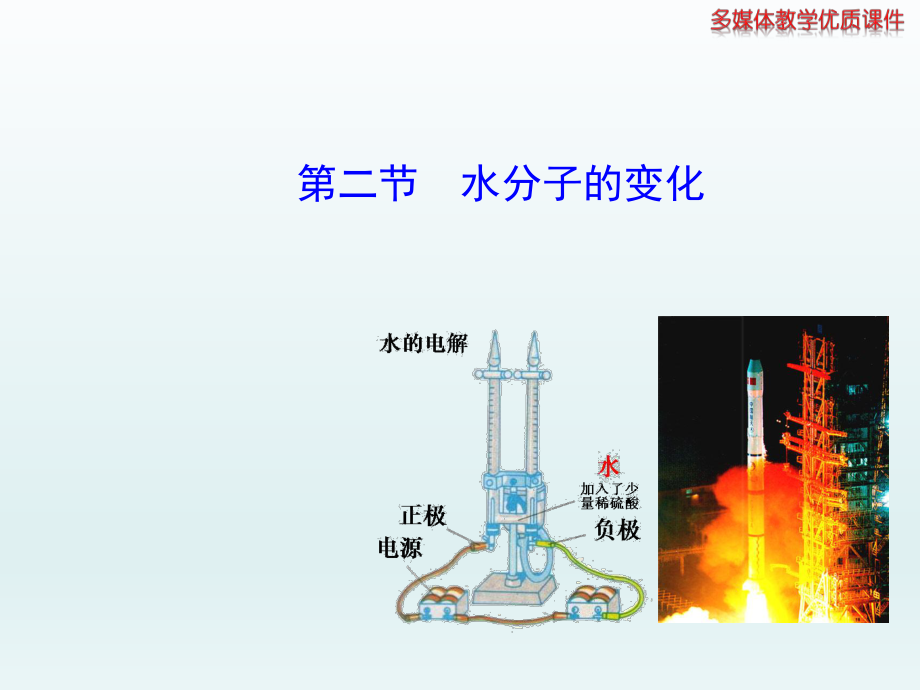 多媒体教学优质课件

第二节　水分子的变化

水的电解

水
加入了少量稀硫酸

正极
电源
负极